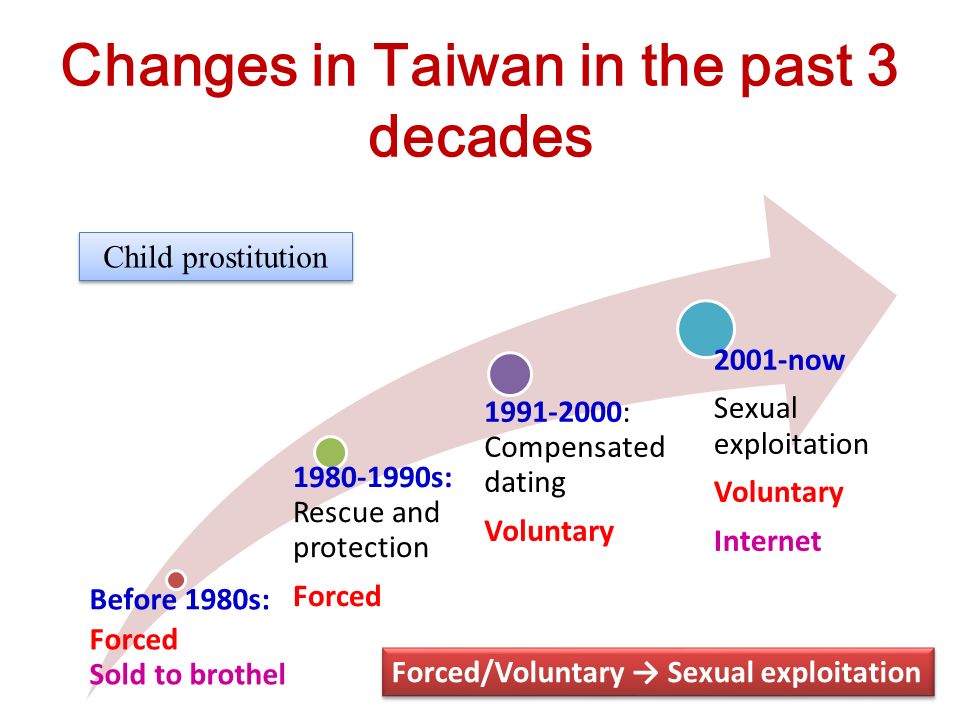 Changes in Taiwan in the past 3 decades

Child prostitution

Before 1980s:
Forced
Sold to brothel

1980-1990s:
Rescue and protection
Forced

1991-2000:
Compensated dating
Voluntary

2001-now
Sexual exploitation
Voluntary
Internet

Forced/Voluntary → Sexual exploitation